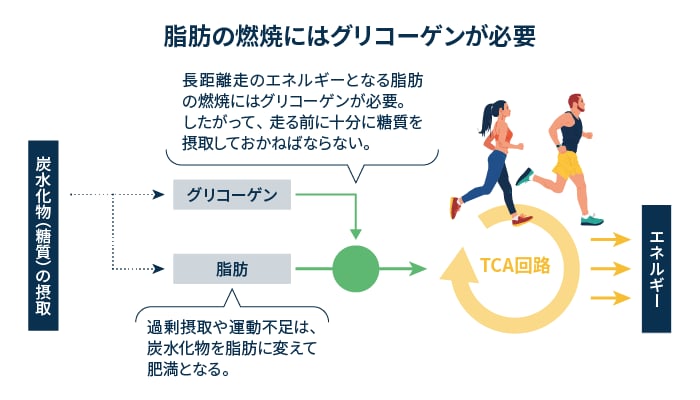 脂肪の燃焼にはグリコーゲンが必要

長距離走のエネルギーとなる脂肪の燃焼にはグリコーゲンが必要。したがって、走る前に十分に糖質を摂取しておかねばならない。

炭水化物（糖質）の摂取

グリコーゲン

脂肪

過剰摂取や運動不足は、炭水化物を脂肪に変えて肥満となる。

TCA回路

エネルギー